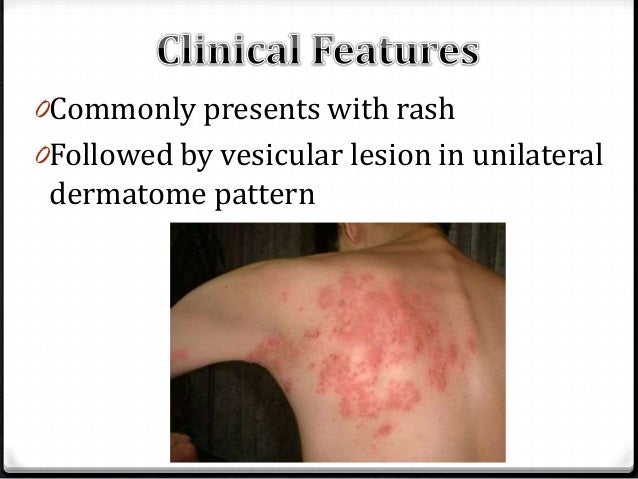 Clinical Features

0 Commonly presents with rash

0 Followed by vesicular lesion in unilateral dermatome pattern